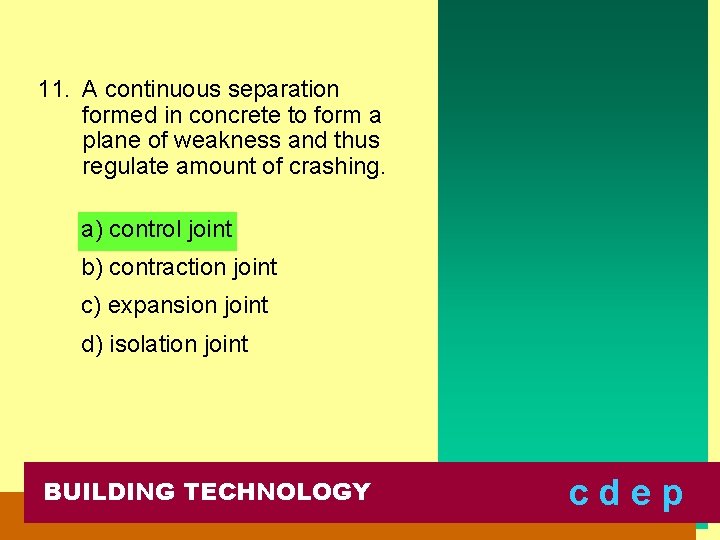 11. A continuous separation formed in concrete to form a plane of weakness and thus regulate amount of crashing.

a) control joint

b) contraction joint

c) expansion joint

d) isolation joint

BUILDING TECHNOLOGY

c d e p